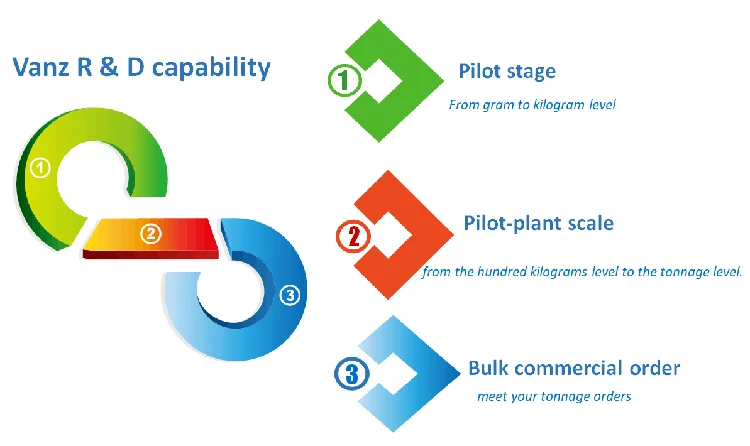 Vanz R & D capability

1
2
3

1 Pilot stage
From gram to kilogram level

2 Pilot-plant scale
from the hundred kilograms level to the tonnage level.

3 Bulk commercial order
meet your tonnage orders